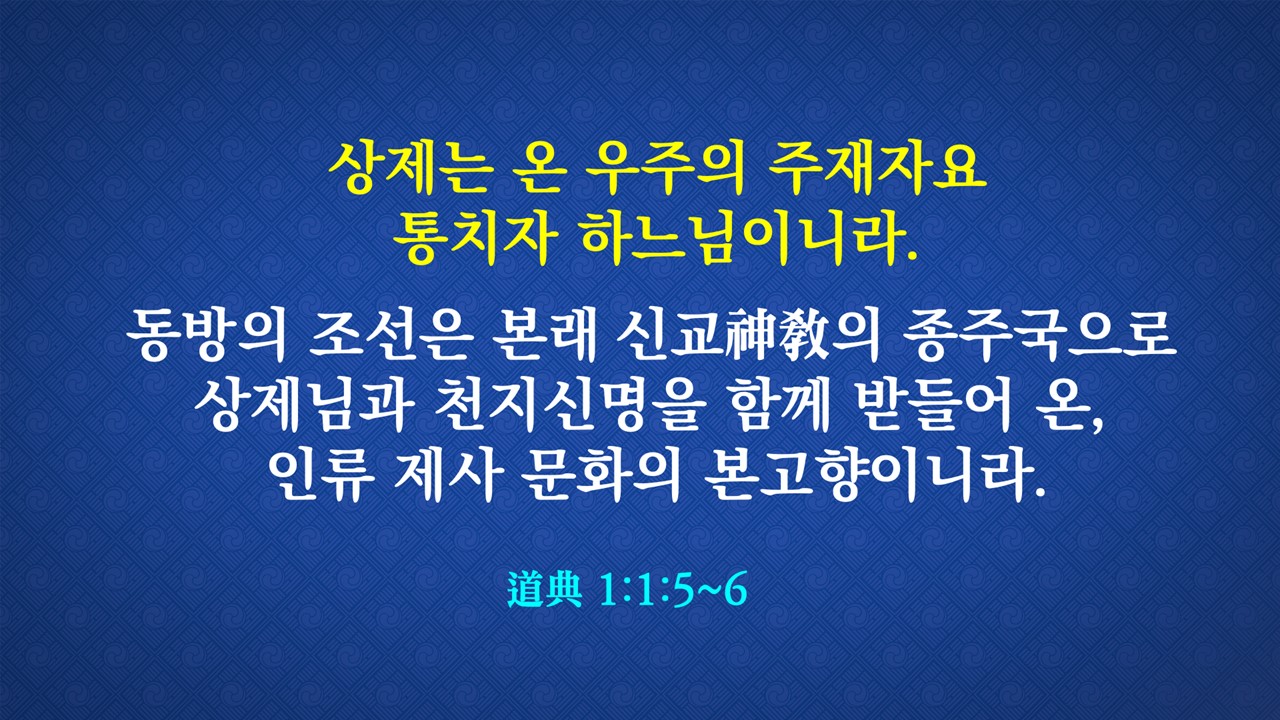 상제는 온 우주의 주재자요
통치자 하느님이니라.

동방의 조선은 본래 신교神敎의 종주국으로
상제님과 천지신명을 함께 받들어 온,
인류 제사 문화의 본고향이니라.

道典 1:1:5~6